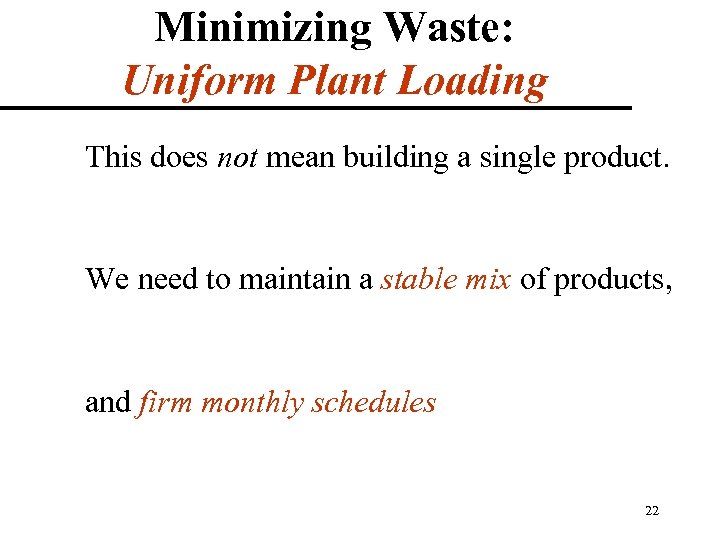 Minimizing Waste:
Uniform Plant Loading

This does not mean building a single product.

We need to maintain a stable mix of products,

and firm monthly schedules

22